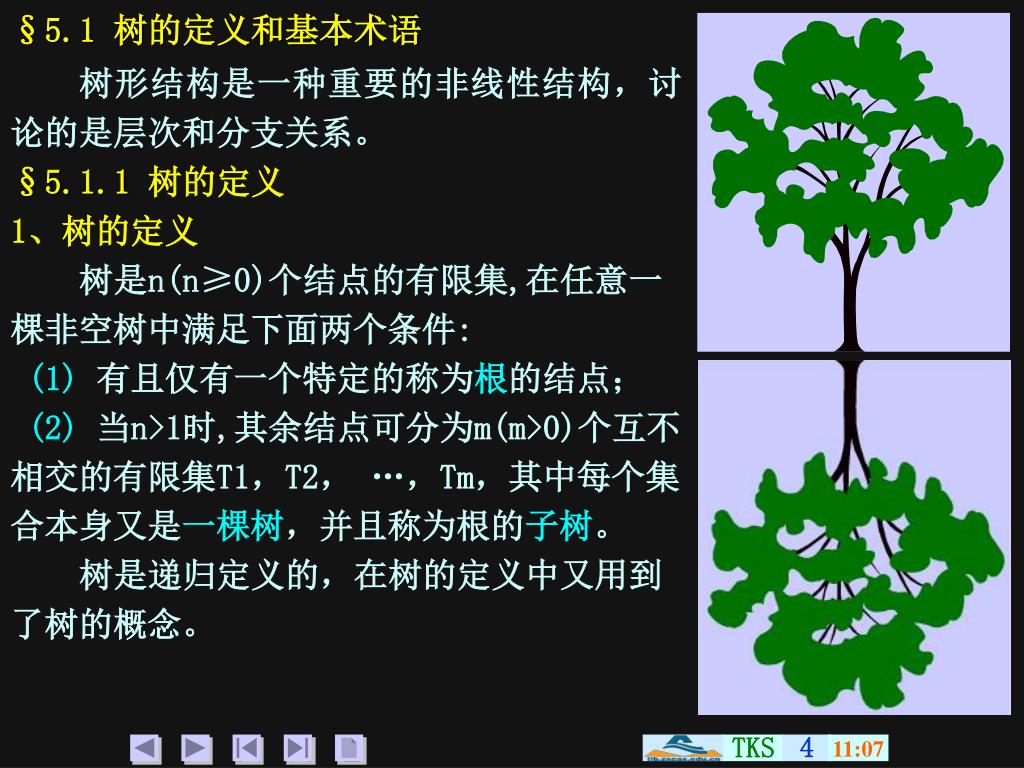 §5.1 树的定义和基本术语

树形结构是一种重要的非线性结构，讨论的是层次和分支关系。

§5.1.1 树的定义

1、树的定义

树是n(n≥0)个结点的有限集,在任意一棵非空树中满足下面两个条件:

(1) 有且仅有一个特定的称为根的结点；

(2) 当n>1时,其余结点可分为m(m>0)个互不相交的有限集T1，T2， …，Tm，其中每个集合本身又是一棵树，并且称为根的子树。

树是递归定义的，在树的定义中又用到了树的概念。

TKS 4 11:07